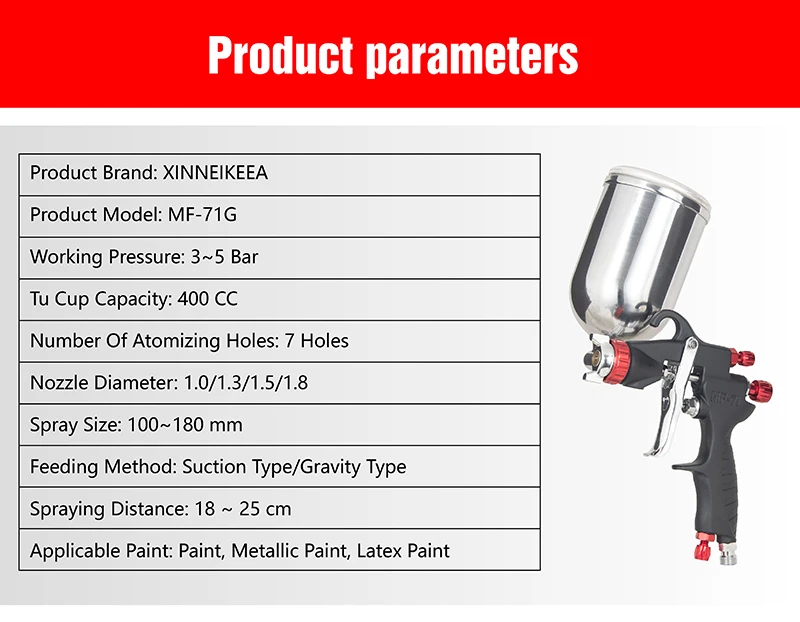 Product parameters

| Product Brand: XINNEIKEEA |
|---|
| Product Model: MF-71G |
| Working Pressure: 3~5 Bar |
| Tu Cup Capacity: 400 CC |
| Number Of Atomizing Holes: 7 Holes |
| Nozzle Diameter: 1.0/1.3/1.5/1.8 |
| Spray Size: 100~180 mm |
| Feeding Method: Suction Type/Gravity Type |
| Spraying Distance: 18 ~ 25 cm |
| Applicable Paint: Paint, Metallic Paint, Latex Paint |

MF-71